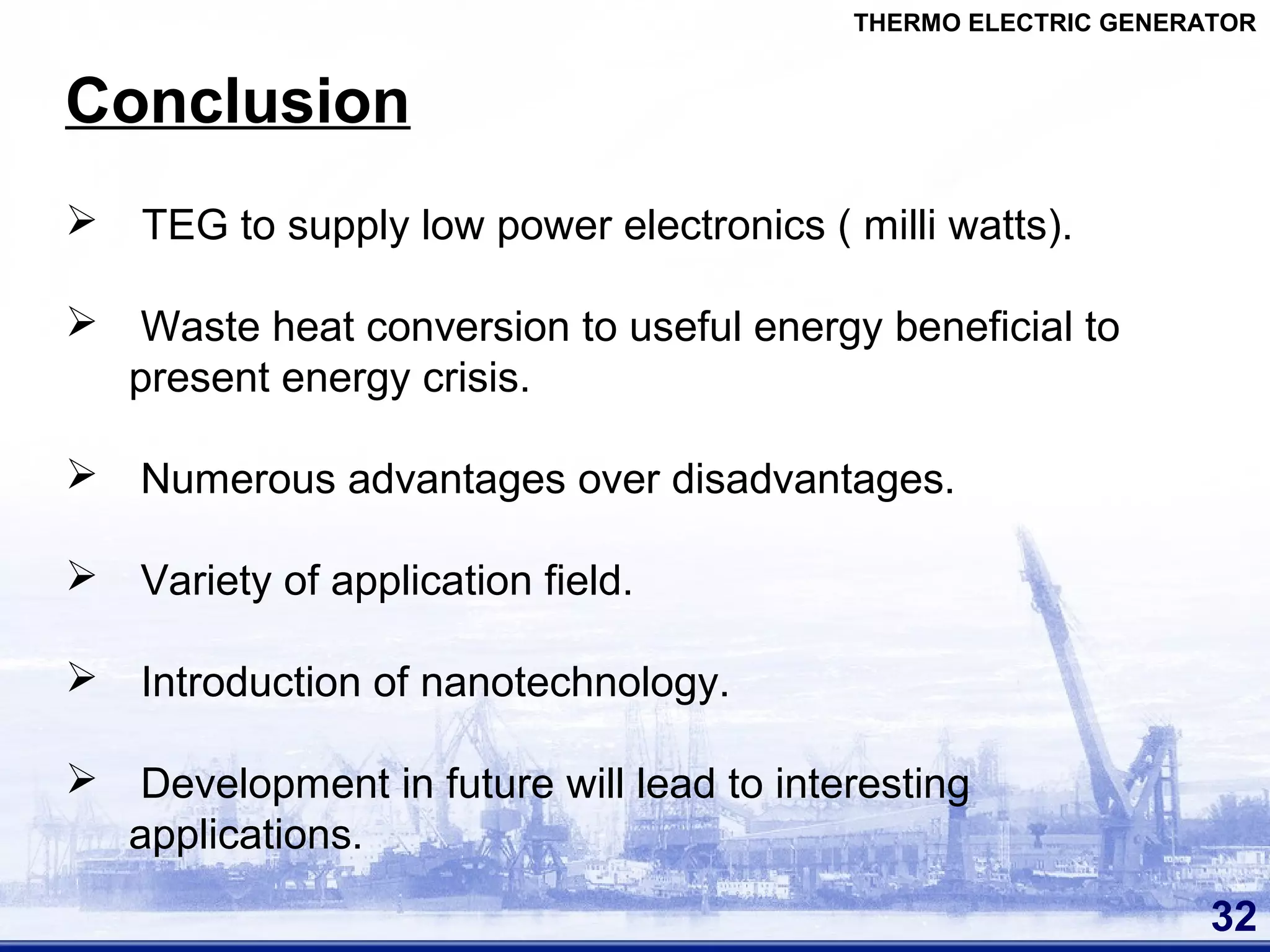 THERMO ELECTRIC GENERATOR

Conclusion

➢ TEG to supply low power electronics ( milli watts).

➢ Waste heat conversion to useful energy beneficial to present energy crisis.

➢ Numerous advantages over disadvantages.

➢ Variety of application field.

➢ Introduction of nanotechnology.

➢ Development in future will lead to interesting applications.

32